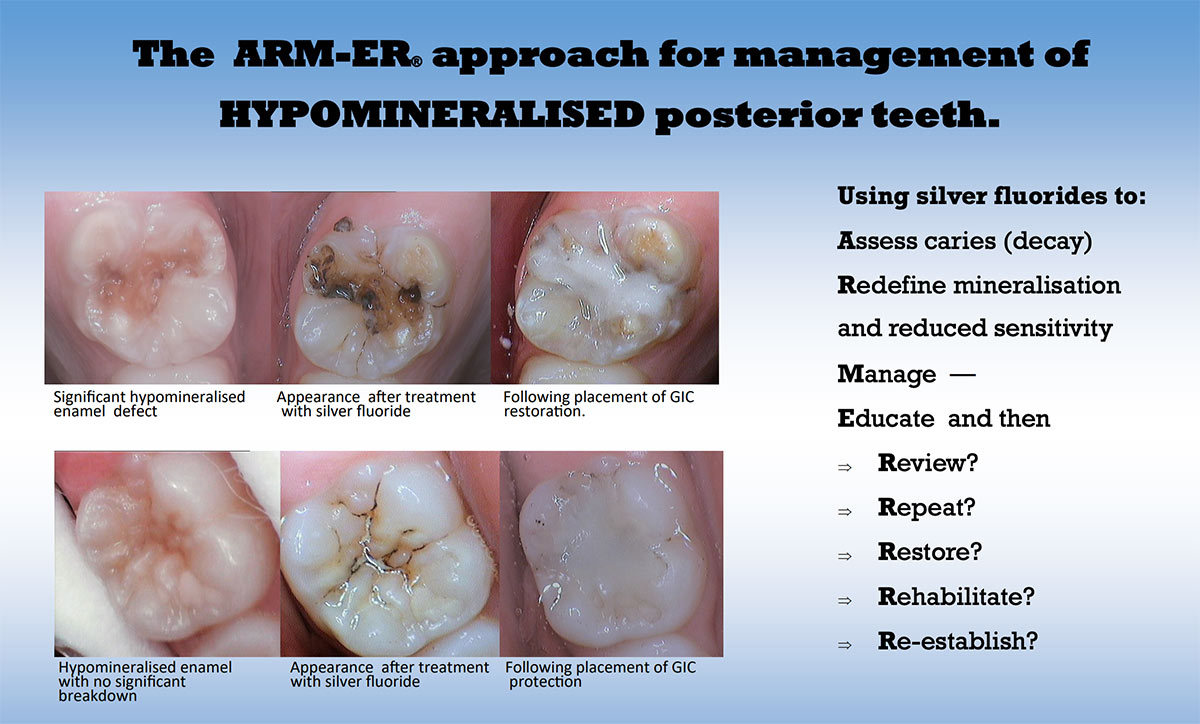 The ARM-ER® approach for management of HYPOMINERALISED posterior teeth.

Significant hypomineralised enamel defect

Appearance after treatment with silver fluoride

Following placement of GIC restoration.

Hypomineralised enamel with no significant breakdown

Appearance after treatment with silver fluoride

Following placement of GIC protection

Using silver fluorides to:

Assess caries (decay)

Redefine mineralisation and reduced sensitivity

Manage —

Educate and then

⇒ Review?

⇒ Repeat?

⇒ Restore?

⇒ Rehabilitate?

⇒ Re-establish?